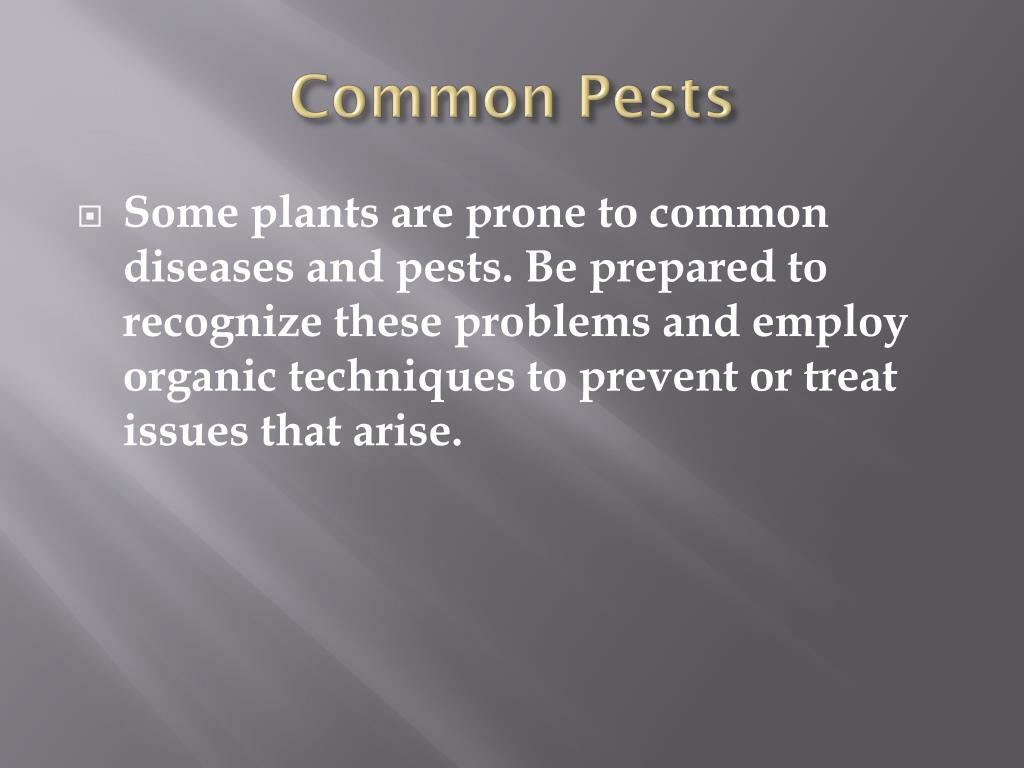 Common Pests

Some plants are prone to common diseases and pests. Be prepared to recognize these problems and employ organic techniques to prevent or treat issues that arise.